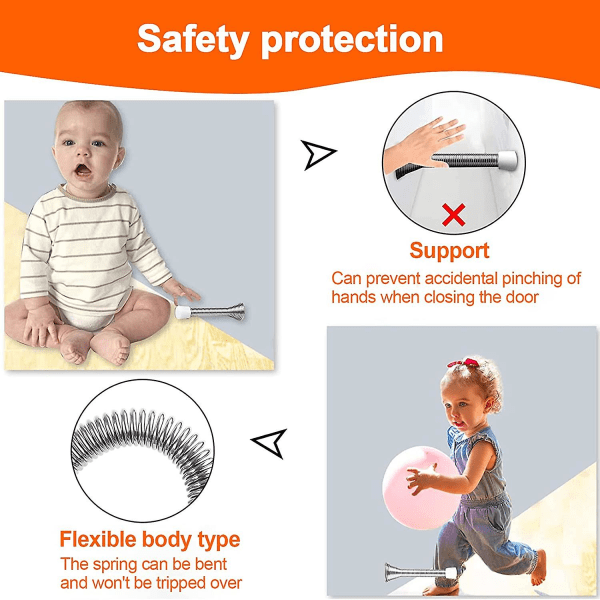 Safety protection

Support

Can prevent accidental pinching of hands when closing the door

Flexible body type

The spring can be bent and won't be tripped over